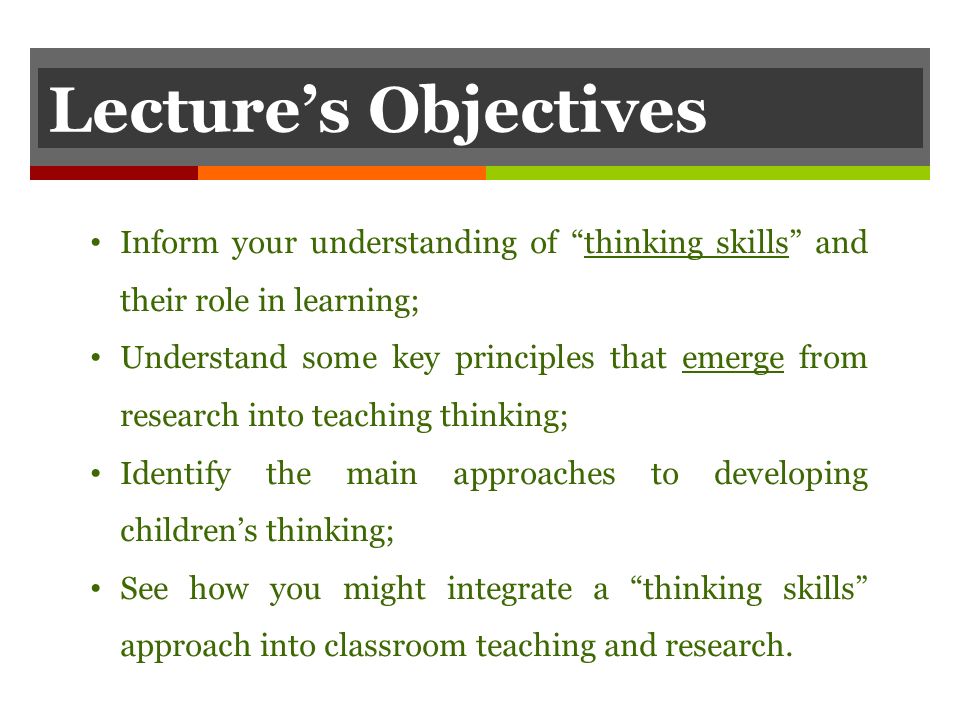 Lecture’s Objectives

• Inform your understanding of “thinking skills” and their role in learning;

• Understand some key principles that emerge from research into teaching thinking;

• Identify the main approaches to developing children’s thinking;

• See how you might integrate a “thinking skills” approach into classroom teaching and research.